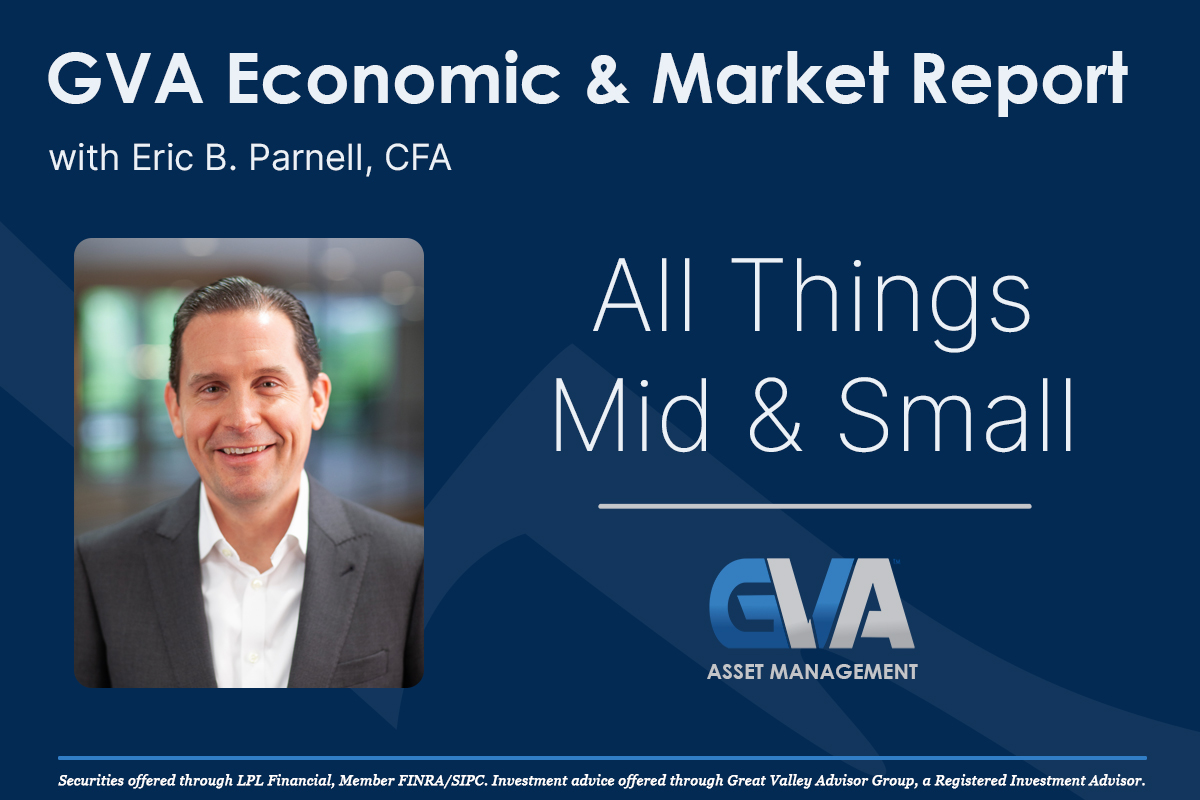 GVA Economic & Market Report

with Eric B. Parnell, CFA

All Things Mid & Small

GVA

ASSET MANAGEMENT

Securities offered through LPL Financial, Member FINRA/SIPC. Investment advice offered through Great Valley Advisor Group, a Registered Investment Advisor.